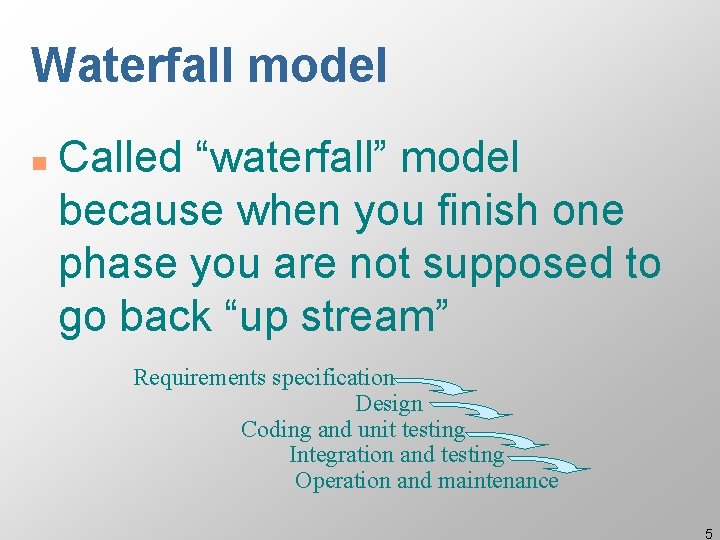 Waterfall model

Called “waterfall” model because when you finish one phase you are not supposed to go back “up stream”

Requirements specification
Design
Coding and unit testing
Integration and testing
Operation and maintenance

5